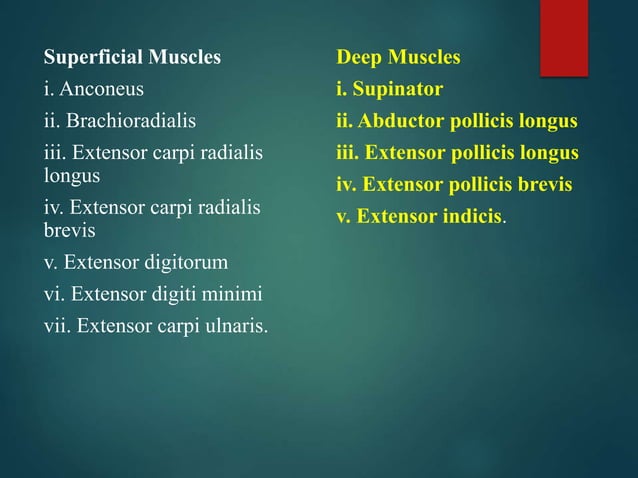 Superficial Muscles
i. Anconeus
ii. Brachioradialis
iii. Extensor carpi radialis longus
iv. Extensor carpi radialis brevis
v. Extensor digitorum
vi. Extensor digiti minimi
vii. Extensor carpi ulnaris.

Deep Muscles
i. Supinator
ii. Abductor pollicis longus
iii. Extensor pollicis longus
iv. Extensor pollicis brevis
v. Extensor indicis.